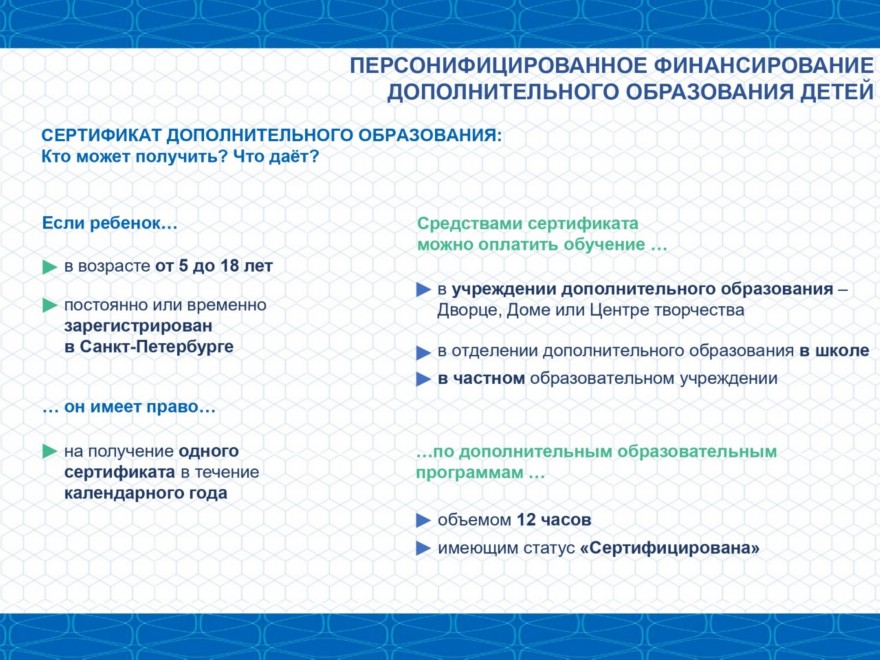 ПЕРСОНИФИЦИРОВАННОЕ ФИНАНСИРОВАНИЕ ДОПОЛНИТЕЛЬНОГО ОБРАЗОВАНИЯ ДЕТЕЙ

СЕРТИФИКАТ ДОПОЛНИТЕЛЬНОГО ОБРАЗОВАНИЯ:
Кто может получить? Что даёт?

Если ребенок…

в возрасте от 5 до 18 лет

постоянно или временно зарегистрирован в Санкт-Петербурге

… он имеет право…

на получение одного сертификата в течение календарного года

Средствами сертификата можно оплатить обучение …

в учреждении дополнительного образования – Дворце, Доме или Центре творчества

в отделении дополнительного образования в школе

в частном образовательном учреждении

…по дополнительным образовательным программам …

объемом 12 часов

имеющим статус «Сертифицирована»